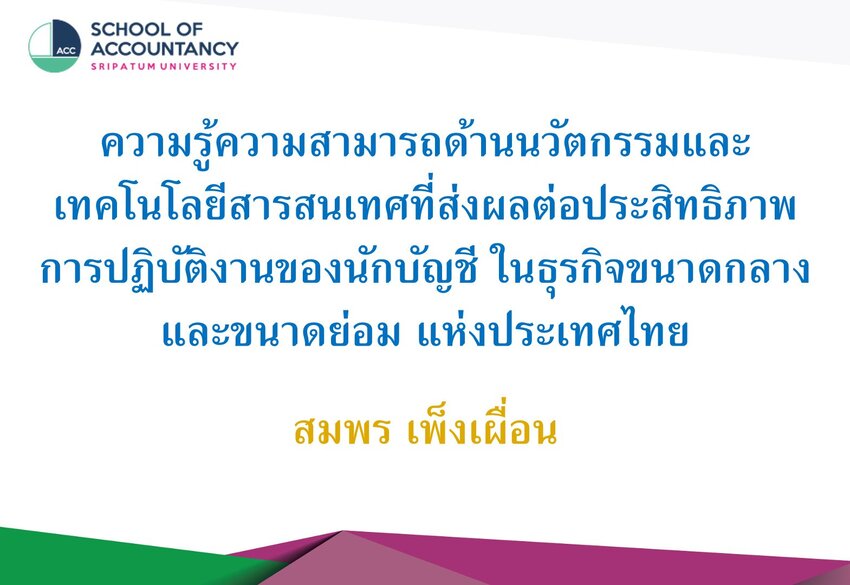 ACC
SCHOOL OF ACCOUNTANCY
SRIPATUM UNIVERSITY

ความรู้ความสามารถด้านนวัตกรรมและเทคโนโลยีสารสนเทศที่ส่งผลต่อประสิทธิภาพการปฏิบัติงานของนักบัญชี ในธุรกิจขนาดกลางและขนาดย่อม แห่งประเทศไทย

สมพร เพ็งเผื่อน